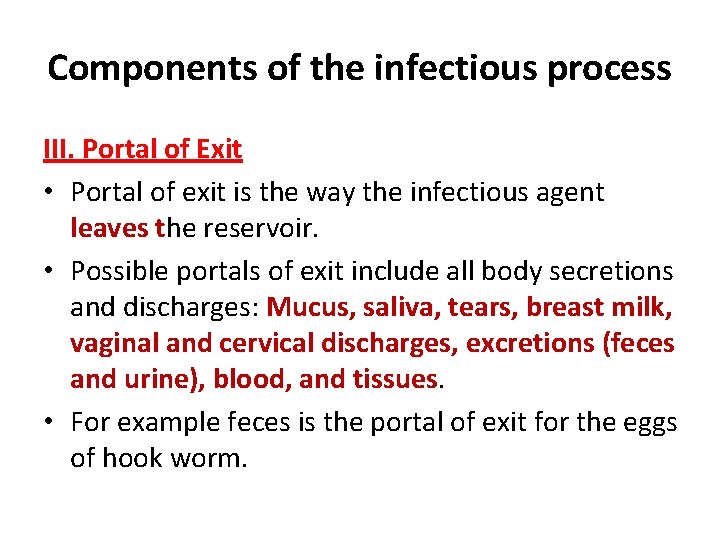 Components of the infectious process

III. Portal of Exit

• Portal of exit is the way the infectious agent leaves the reservoir.

• Possible portals of exit include all body secretions and discharges: Mucus, saliva, tears, breast milk, vaginal and cervical discharges, excretions (feces and urine), blood, and tissues.

• For example feces is the portal of exit for the eggs of hook worm.